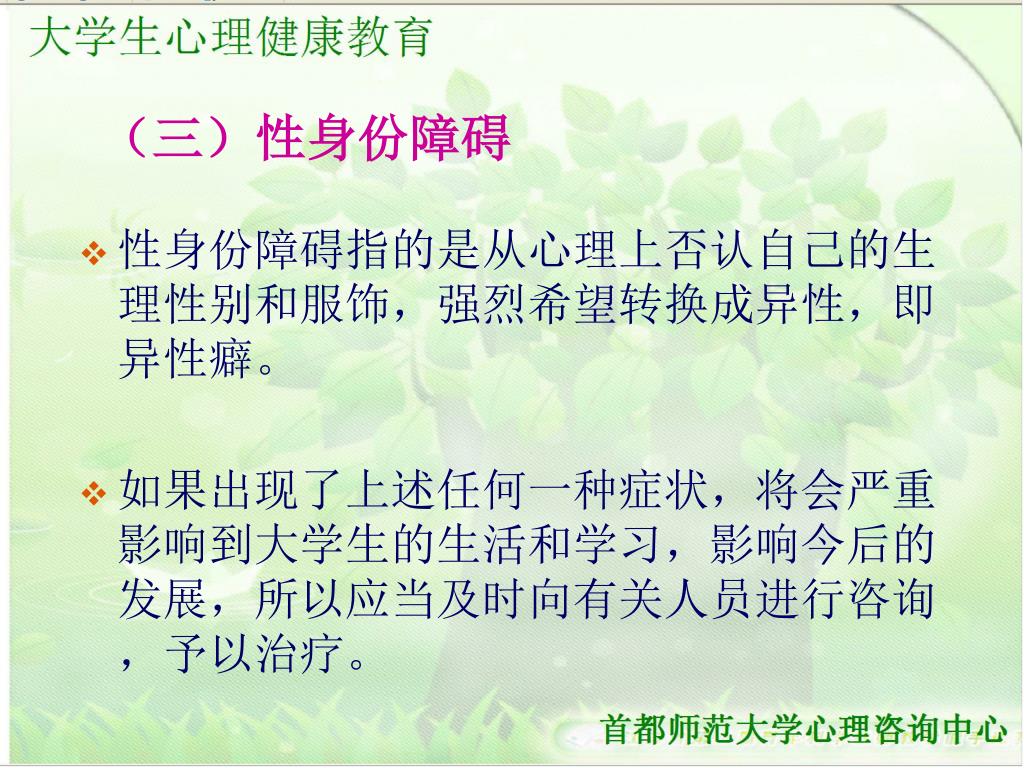 大学生心理健康教育

（三）性身份障碍

❖ 性身份障碍指的是从心理上否认自己的生理性别和服饰，强烈希望转换成异性，即异性癖。

❖ 如果出现了上述任何一种症状，将会严重影响到大学生的生活和学习，影响今后的发展，所以应当及时向有关人员进行咨询，予以治疗。

首都师范大学心理咨询中心